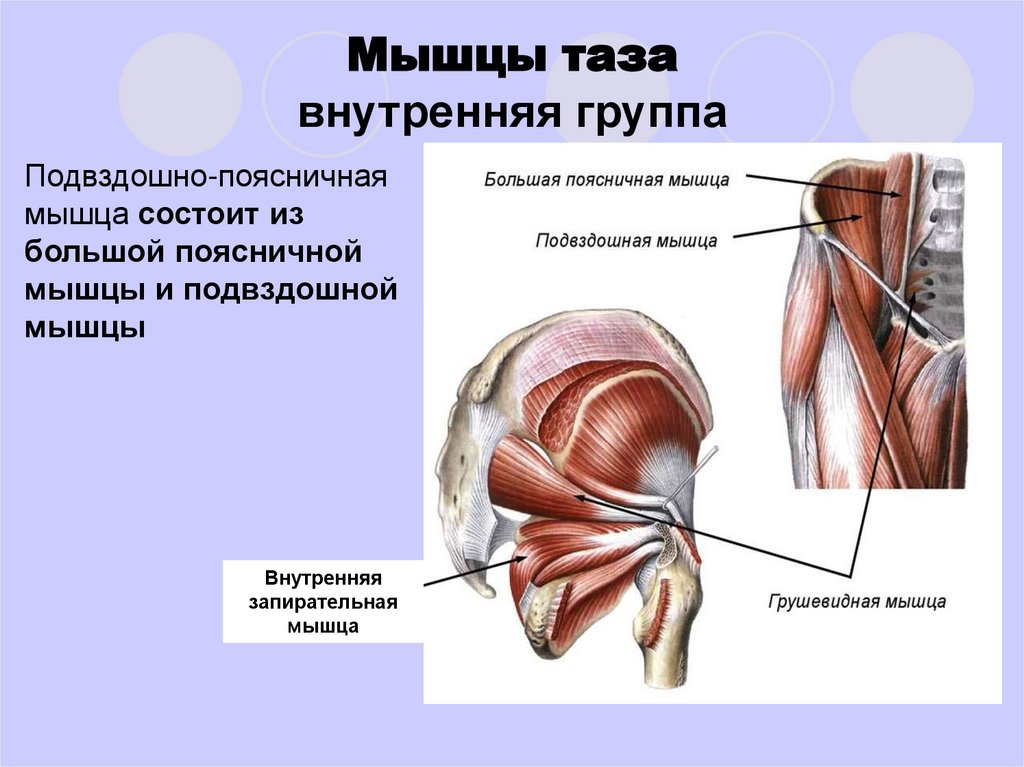 Мышцы таза
внутренняя группа

Подвздошно-поясничная мышца состоит из большой поясничной мышцы и подвздошной мышцы

Большая поясничная мышца

Подвздошная мышца

Внутренняя запирательная мышца

Грушевидная мышца